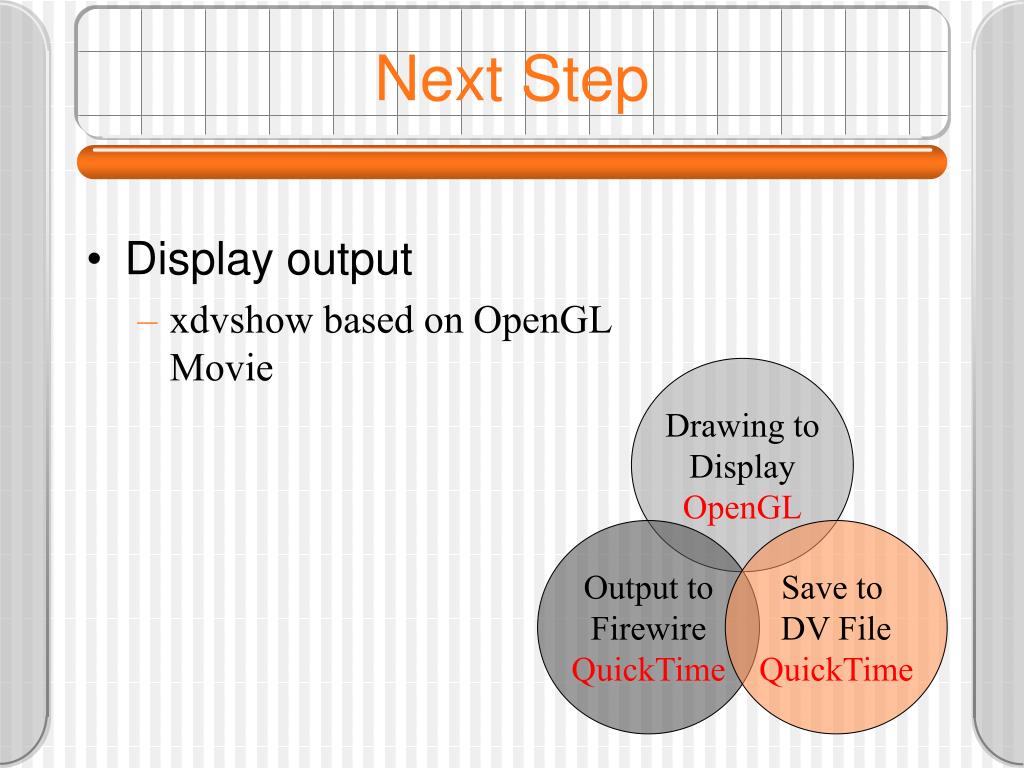 Next Step

• Display output
– xdvshow based on OpenGL Movie

Drawing to Display
OpenGL

Output to Firewire
QuickTime

Save to DV File
QuickTime